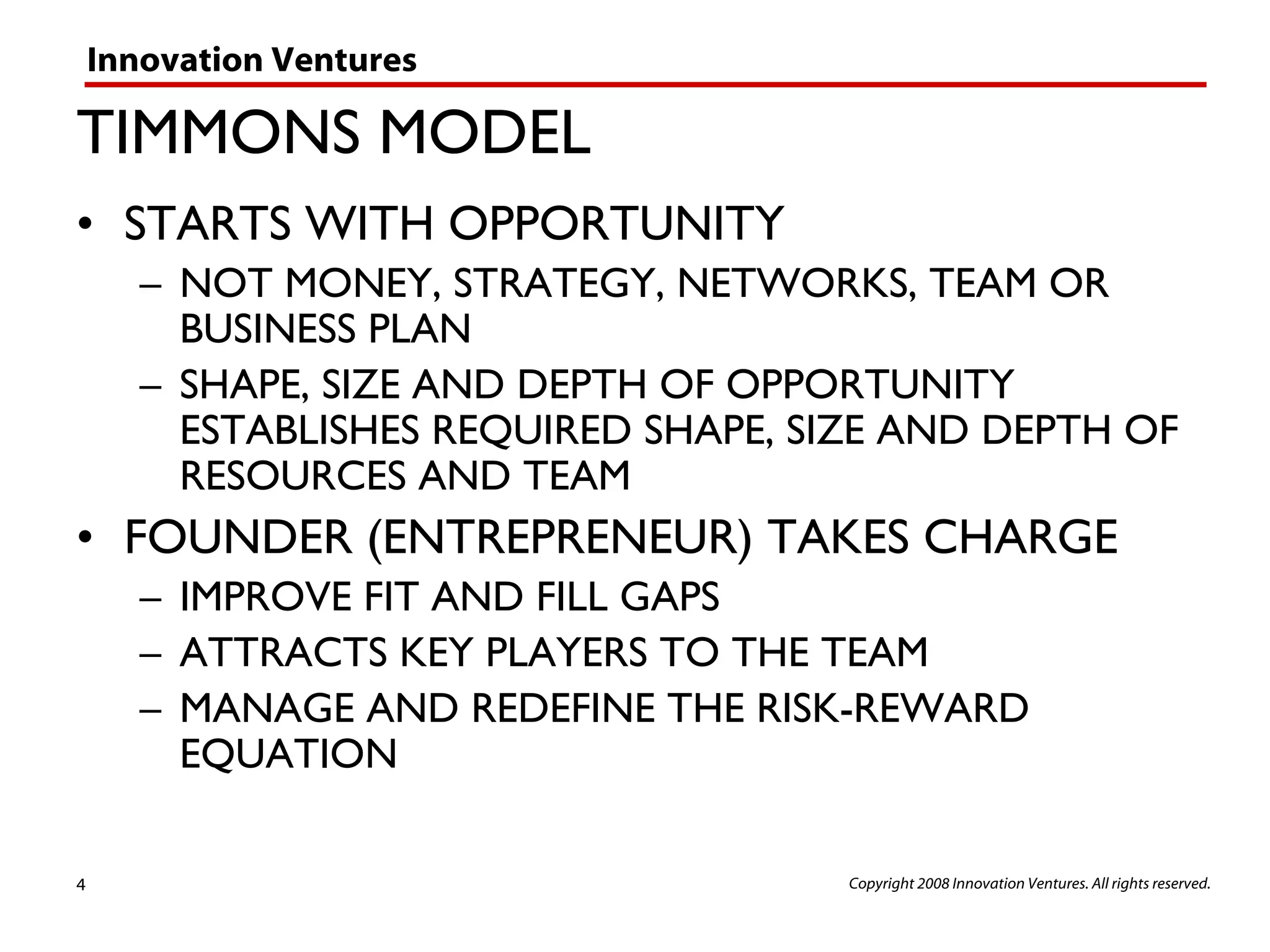 Innovation Ventures

TIMMONS MODEL

• STARTS WITH OPPORTUNITY
– NOT MONEY, STRATEGY, NETWORKS, TEAM OR BUSINESS PLAN
– SHAPE, SIZE AND DEPTH OF OPPORTUNITY ESTABLISHES REQUIRED SHAPE, SIZE AND DEPTH OF RESOURCES AND TEAM

• FOUNDER (ENTREPRENEUR) TAKES CHARGE
– IMPROVE FIT AND FILL GAPS
– ATTRACTS KEY PLAYERS TO THE TEAM
– MANAGE AND REDEFINE THE RISK-REWARD EQUATION

4

Copyright 2008 Innovation Ventures. All rights reserved.